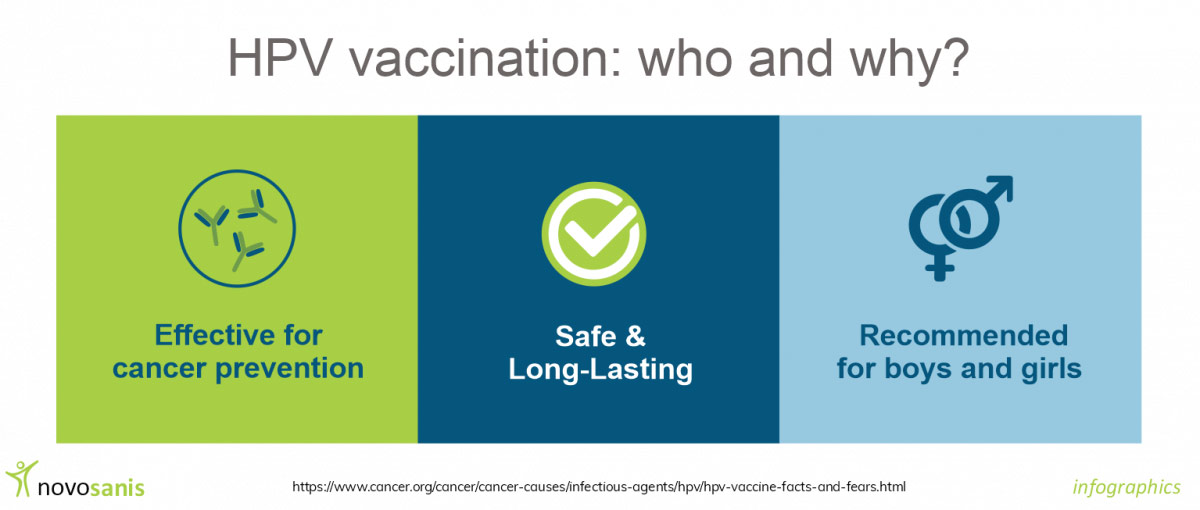 HPV vaccination: who and why?

Effective for cancer prevention

Safe & Long-Lasting

Recommended for boys and girls

novosanis

https://www.cancer.org/cancer/cancer-causes/infectious-agents/hpv/hpv-vaccine-facts-and-fears.html

infographics